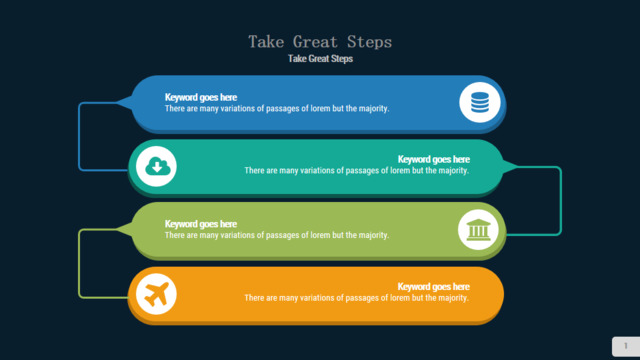 Take Great Steps
Take Great Steps

Keyword goes here
There are many variations of passages of lorem but the majority.

Keyword goes here
There are many variations of passages of lorem but the majority.

Keyword goes here
There are many variations of passages of lorem but the majority.

Keyword goes here
There are many variations of passages of lorem but the majority.

1